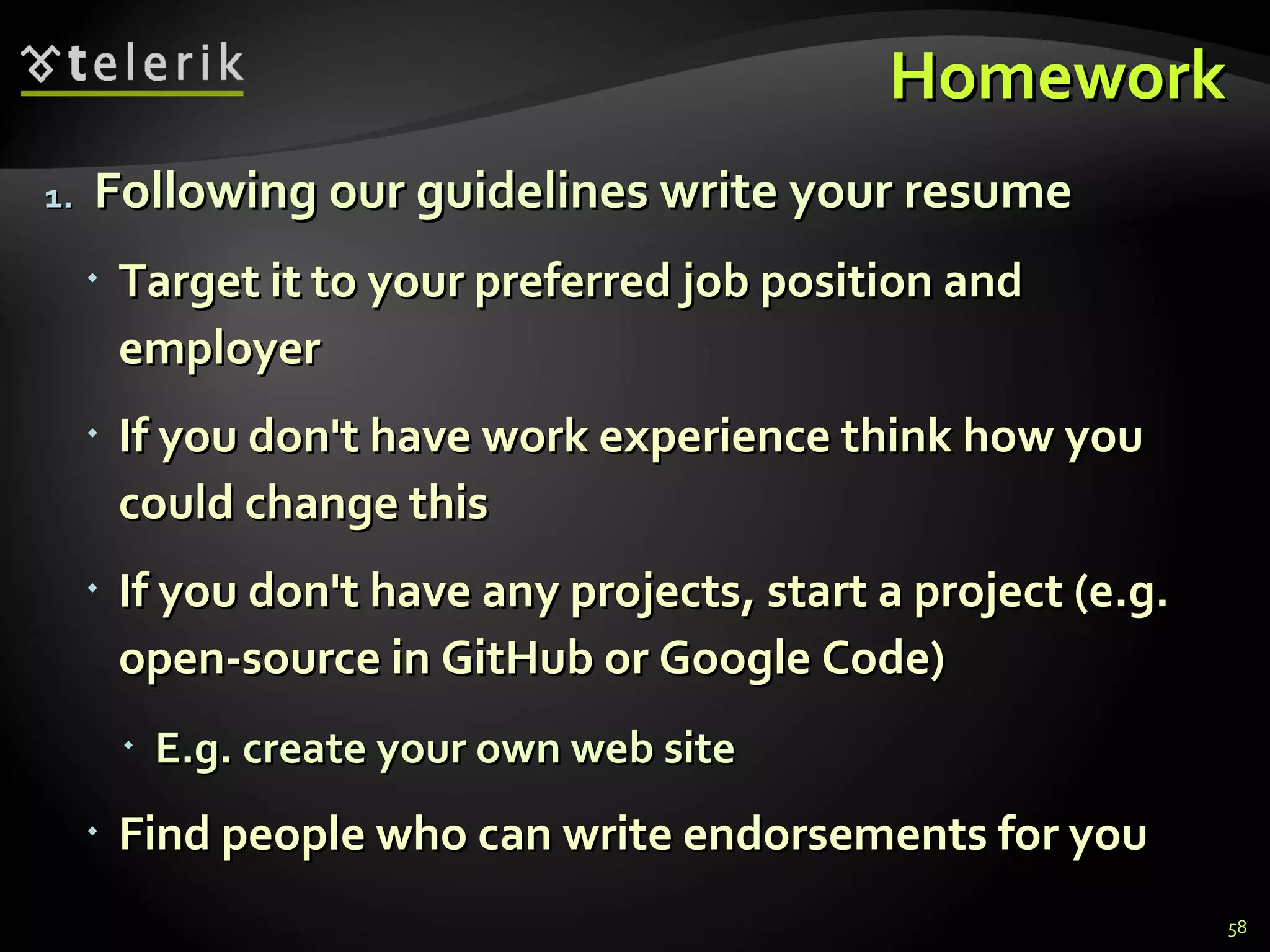 telerik

Homework

1. Following our guidelines write your resume

Target it to your preferred job position and employer

If you don't have work experience think how you could change this

If you don't have any projects, start a project (e.g. open-source in GitHub or Google Code)

E.g. create your own web site

Find people who can write endorsements for you

58